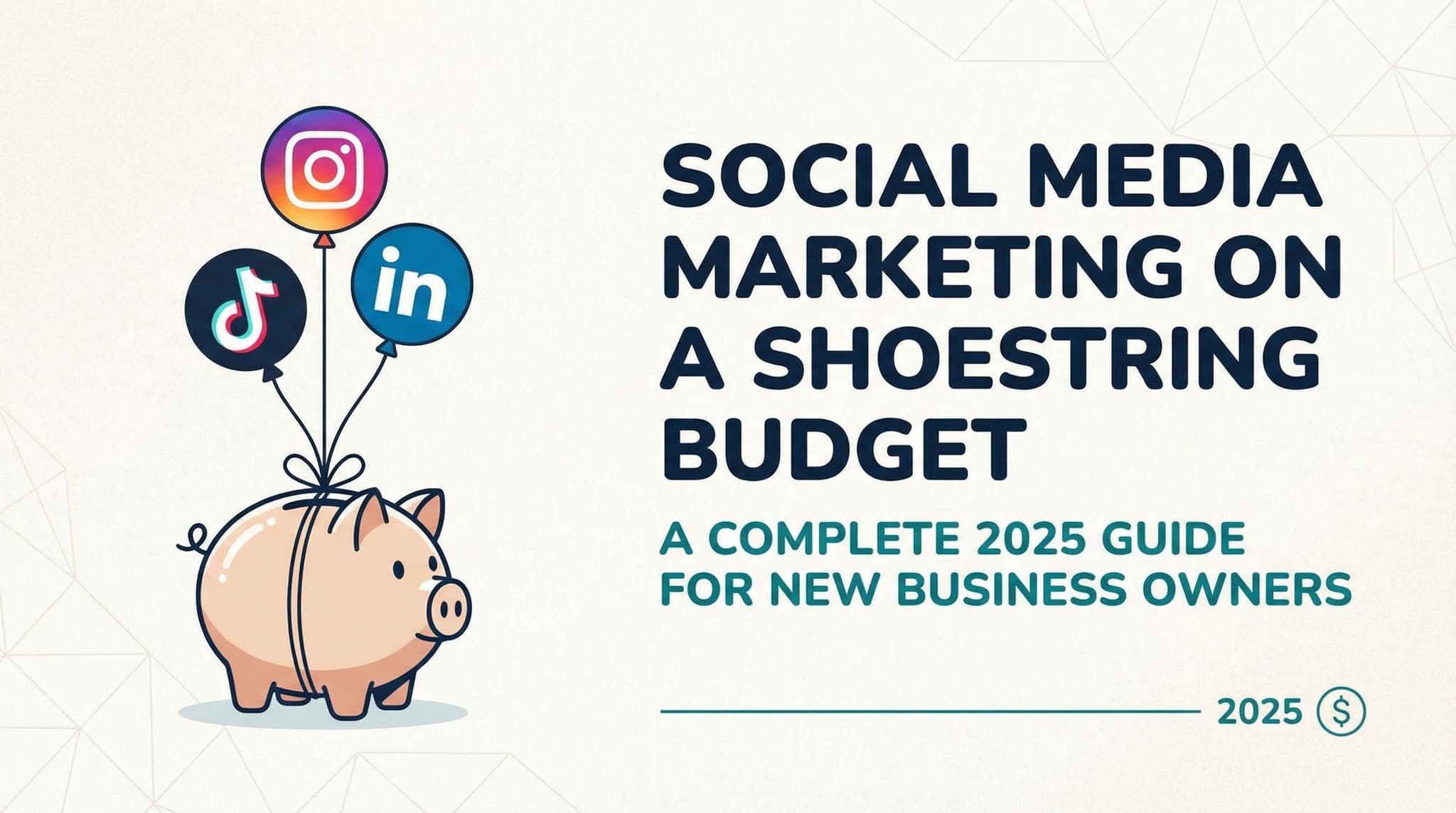 in

SOCIAL MEDIA MARKETING ON A SHOESTRING BUDGET

A COMPLETE 2025 GUIDE FOR NEW BUSINESS OWNERS

2025 $